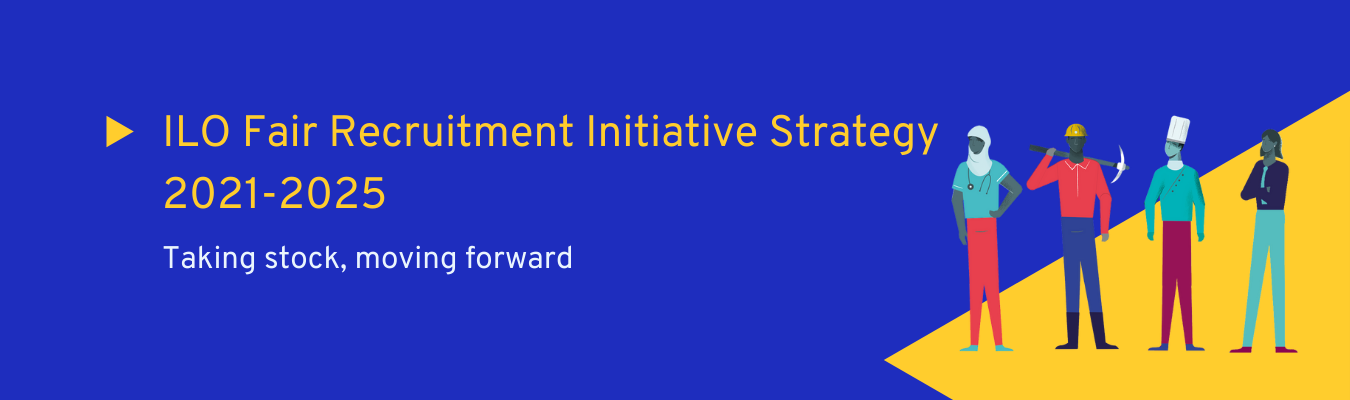 ILO Fair Recruitment Initiative Strategy 2021-2025

Taking stock, moving forward